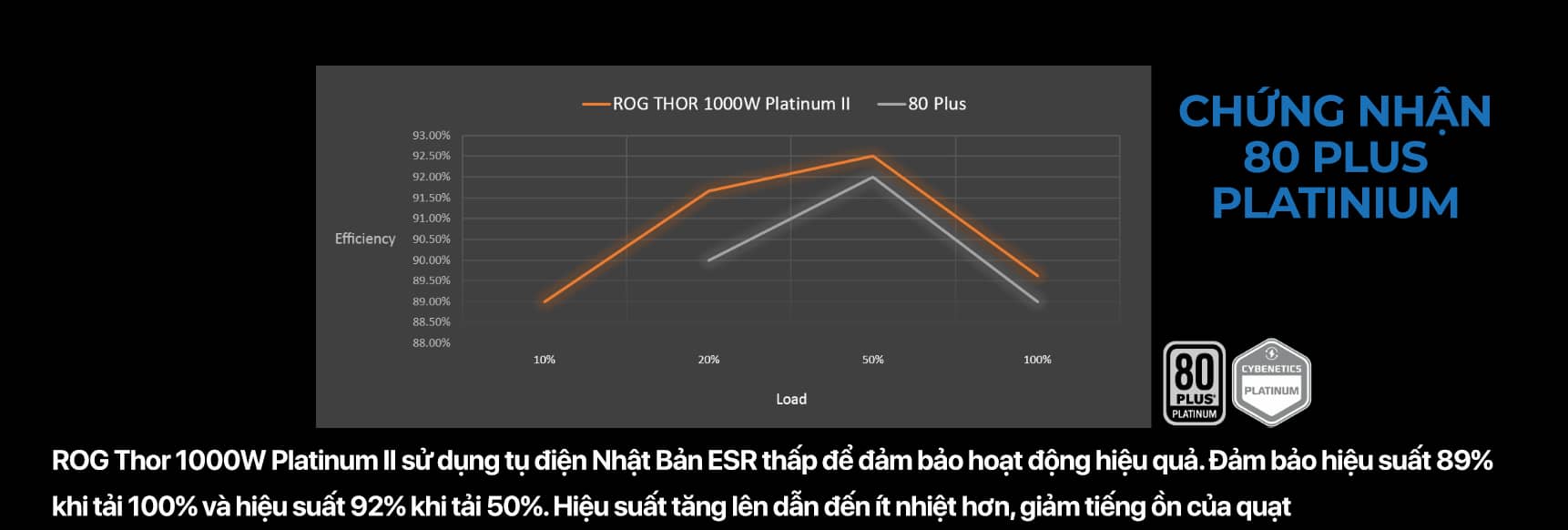 ROG THOR 1000W Platinum II
80 Plus

Efficiency

93.00%
92.50%
92.00%
91.50%
91.00%
90.50%
90.00%
89.50%
89.00%
88.50%
88.00%

10%
20%
50%
100%

Load

CHỨNG NHẬN
80 PLUS
PLATINIUM

80
PLUS
PLATINUM

CYBENETICS
PLATINUM

ROG Thor 1000W Platinum II sử dụng tụ điện Nhật Bản ESR thấp để đảm bảo hoạt động hiệu quả. Đảm bảo hiệu suất 89% khi tải 100% và hiệu suất 92% khi tải 50%. Hiệu suất tăng lên dẫn đến ít nhiệt hơn, giảm tiếng ồn của quạt